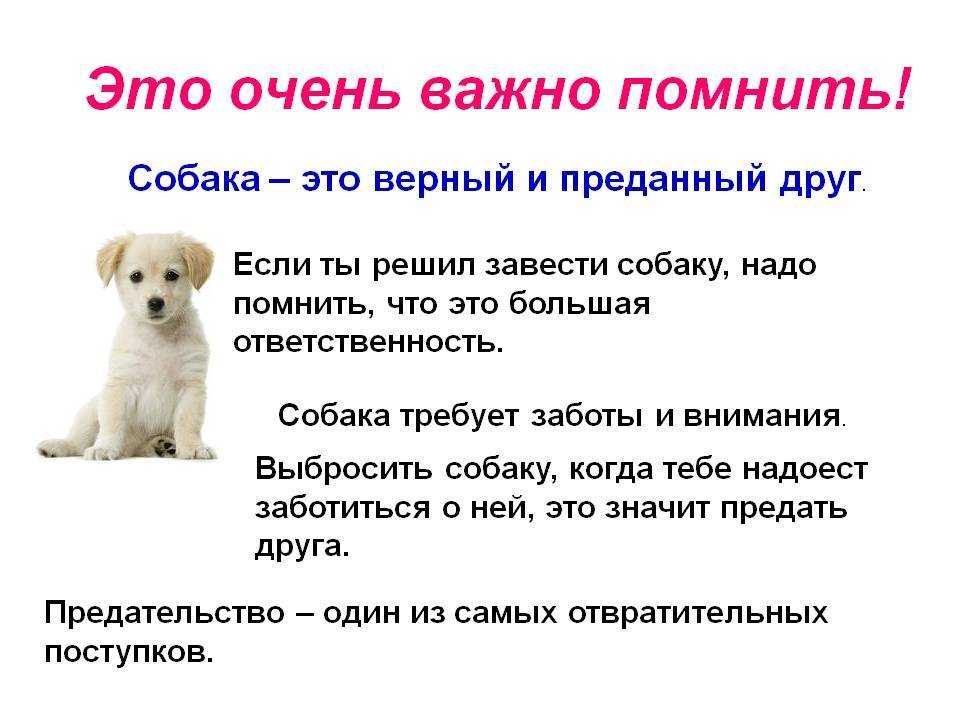 Это очень важно помнить!

Собака – это верный и преданный друг.

Если ты решил завести собаку, надо помнить, что это большая ответственность.

Собака требует заботы и внимания.

Выбросить собаку, когда тебе надоест заботиться о ней, это значит предать друга.

Предательство – один из самых отвратительных поступков.